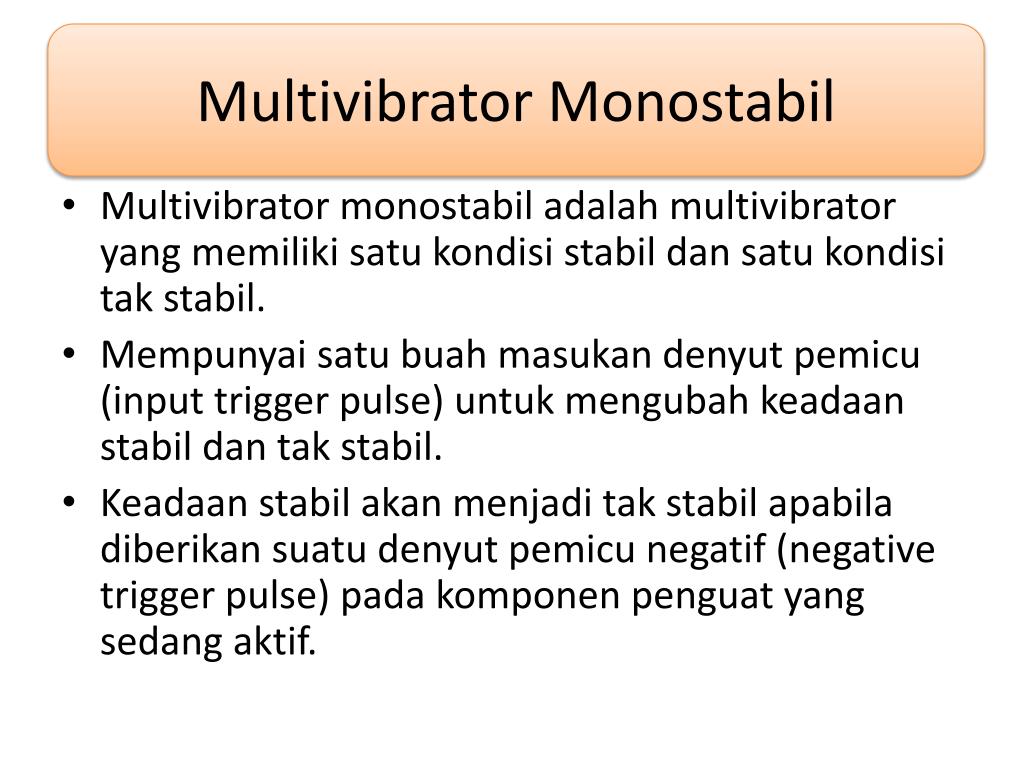 Multivibrator Monostabil

• Multivibrator monostabil adalah multivibrator yang memiliki satu kondisi stabil dan satu kondisi tak stabil.

• Mempunyai satu buah masukan denyut pemicu (input trigger pulse) untuk mengubah keadaan stabil dan tak stabil.

• Keadaan stabil akan menjadi tak stabil apabila diberikan suatu denyut pemicu negatif (negative trigger pulse) pada komponen penguat yang sedang aktif.